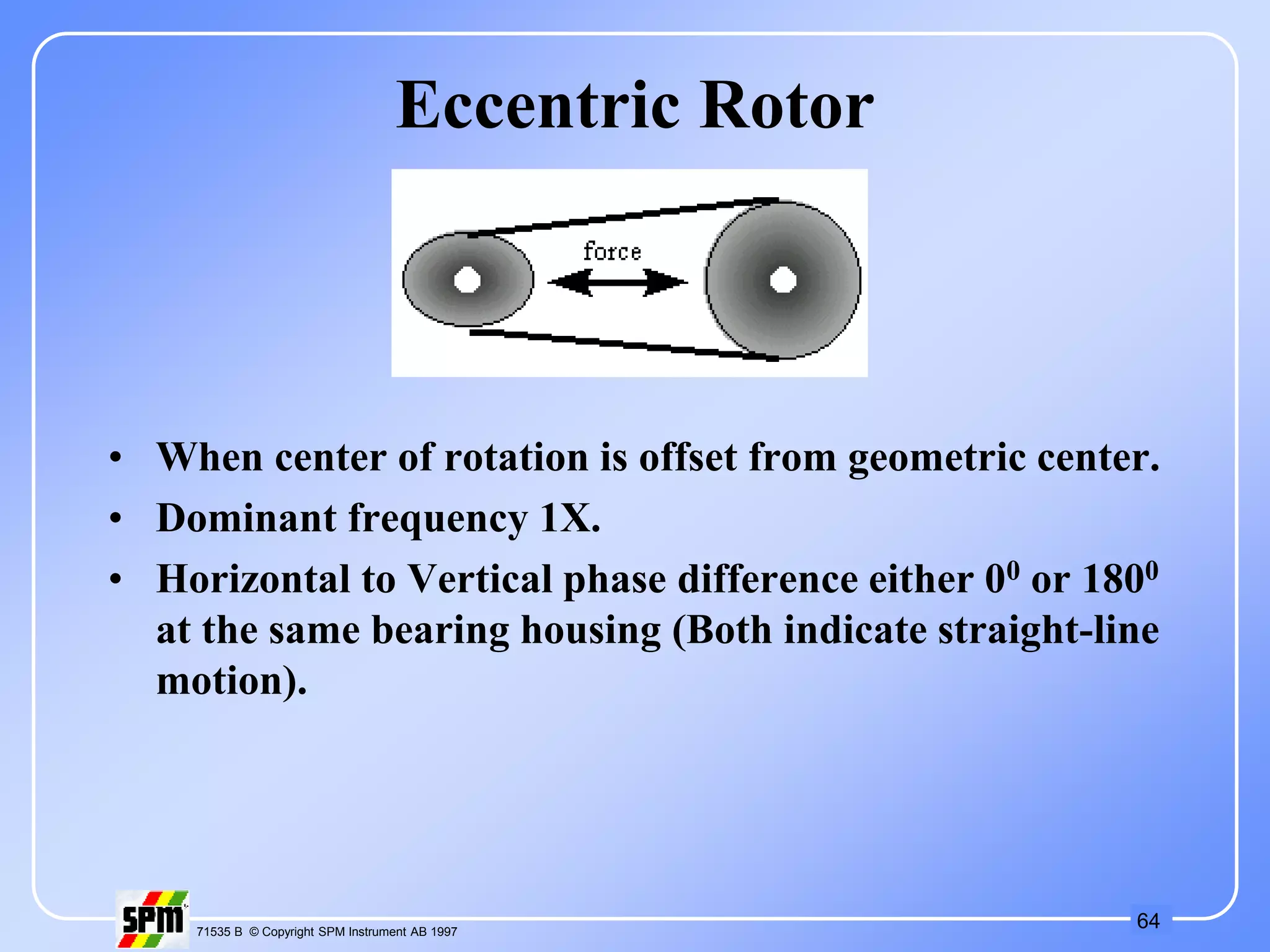 Eccentric Rotor

force

• When center of rotation is offset from geometric center.
• Dominant frequency 1X.
• Horizontal to Vertical phase difference either $0^0$ or $180^0$ at the same bearing housing (Both indicate straight-line motion).

SPM

71535 B © Copyright SPM Instrument AB 1997

64